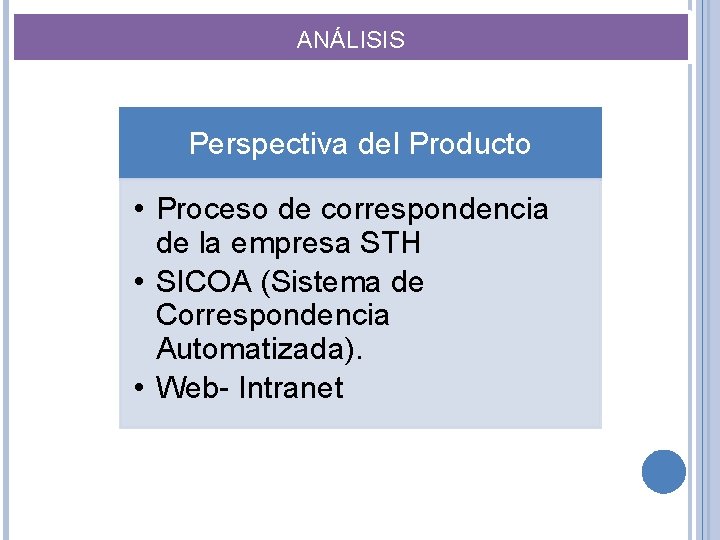 ANÁLISIS

Perspectiva del Producto

• Proceso de correspondencia de la empresa STH
• SICOA (Sistema de Correspondencia Automatizada).
• Web- Intranet